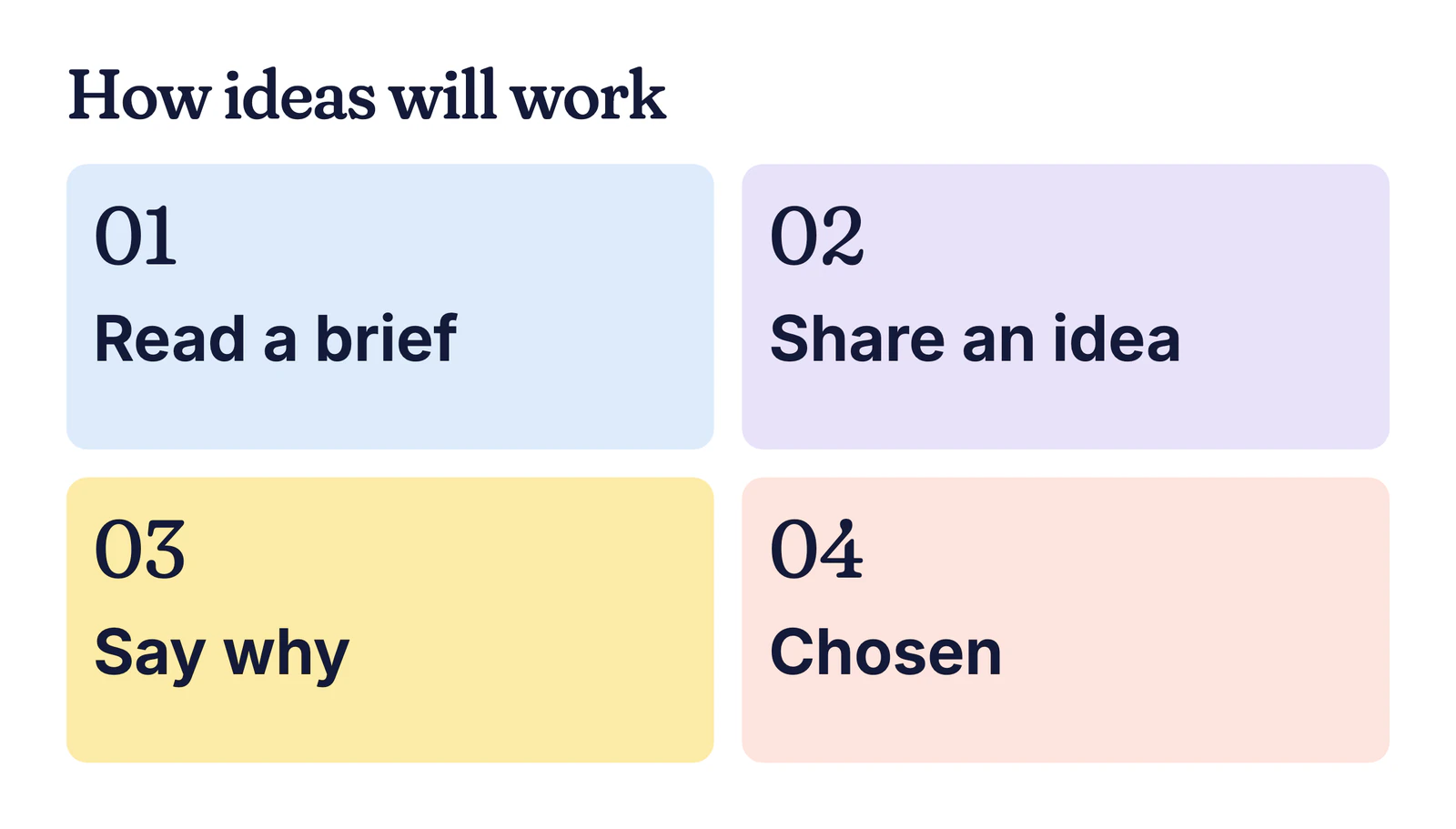 How ideas will work

01

Read a brief

02

Share an idea

03

Say why

04

Chosen